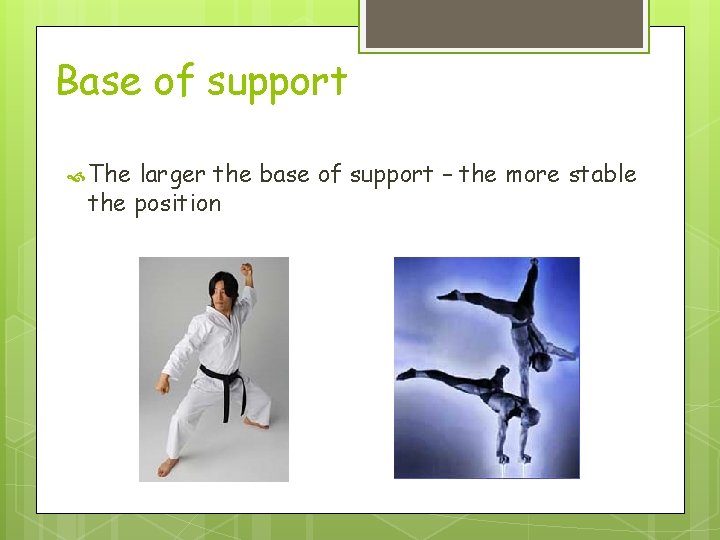 Base of support

The larger the base of support – the more stable the position